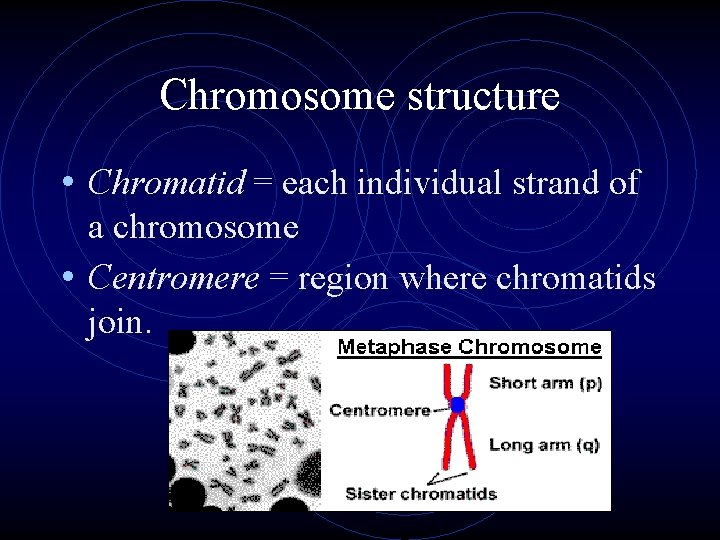 Chromosome structure

• Chromatid = each individual strand of a chromosome

• Centromere = region where chromatids join.

Metaphase Chromosome

Short arm (p)

Centromere

Long arm (q)

Sister chromatids